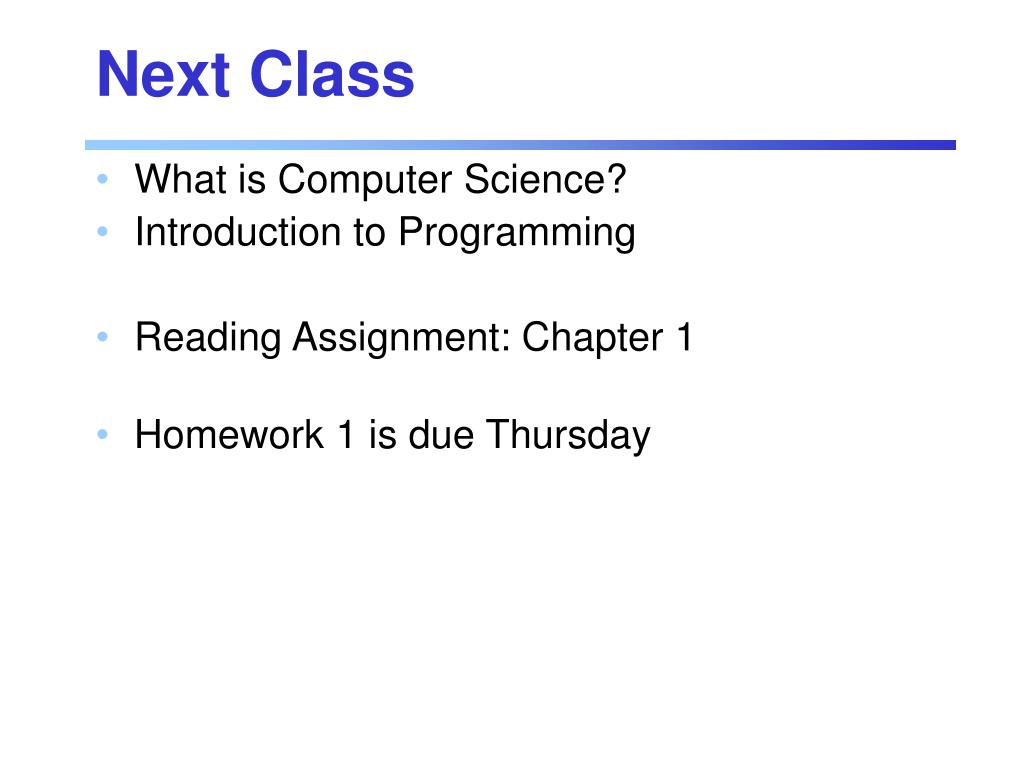 Next Class

• What is Computer Science?
• Introduction to Programming

• Reading Assignment: Chapter 1

• Homework 1 is due Thursday